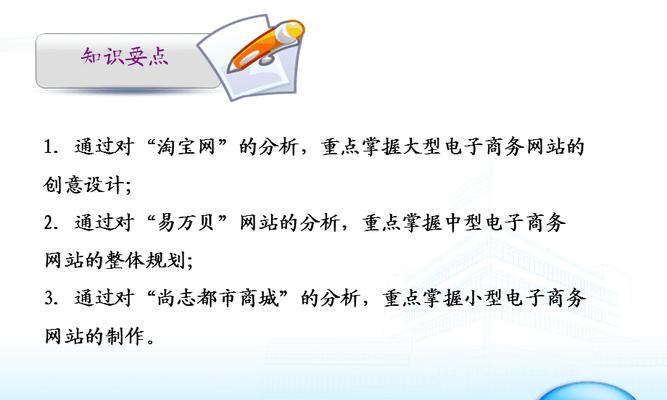 知识要点

1. 通过对“淘宝网”的分析，重点掌握大型电子商务网站的创意设计；

2. 通过对“易万贝”网站的分析，重点掌握中型电子商务网站的整体规划；

3. 通过对“尚志都市商城”的分析，重点掌握小型电子商务网站的制作。